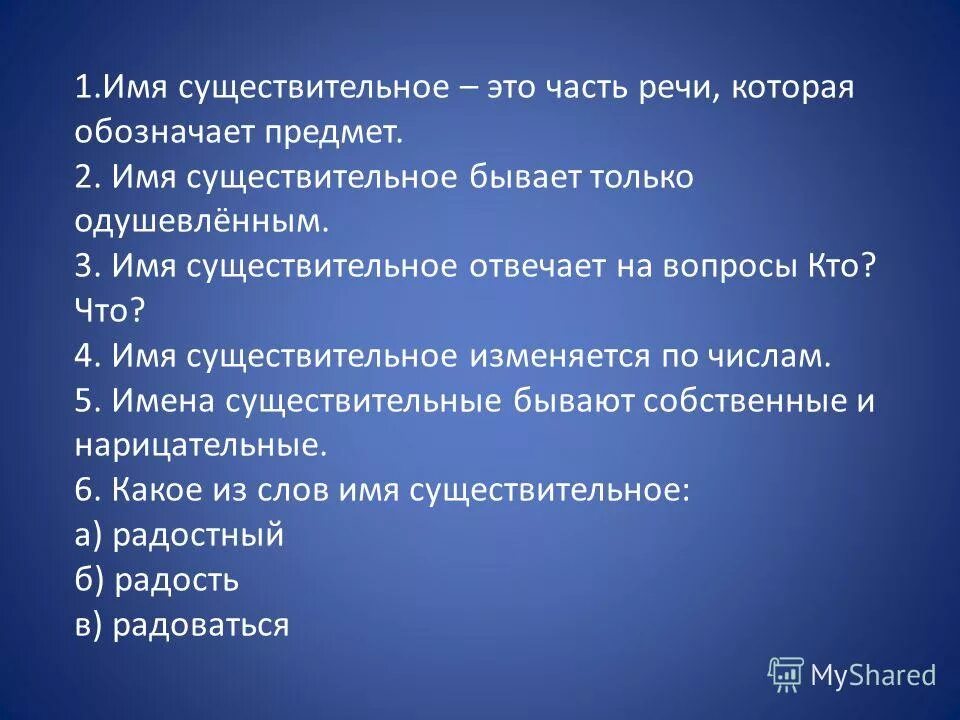 1.Имя существительное – это часть речи, которая обозначает предмет.
2. Имя существительное бывает только одушевлённым.
3. Имя существительное отвечает на вопросы Кто? Что?
4. Имя существительное изменяется по числам.
5. Имена существительные бывают собственные и нарицательные.
6. Какое из слов имя существительное:
а) радостный
б) радость
в) радоваться

MyShared